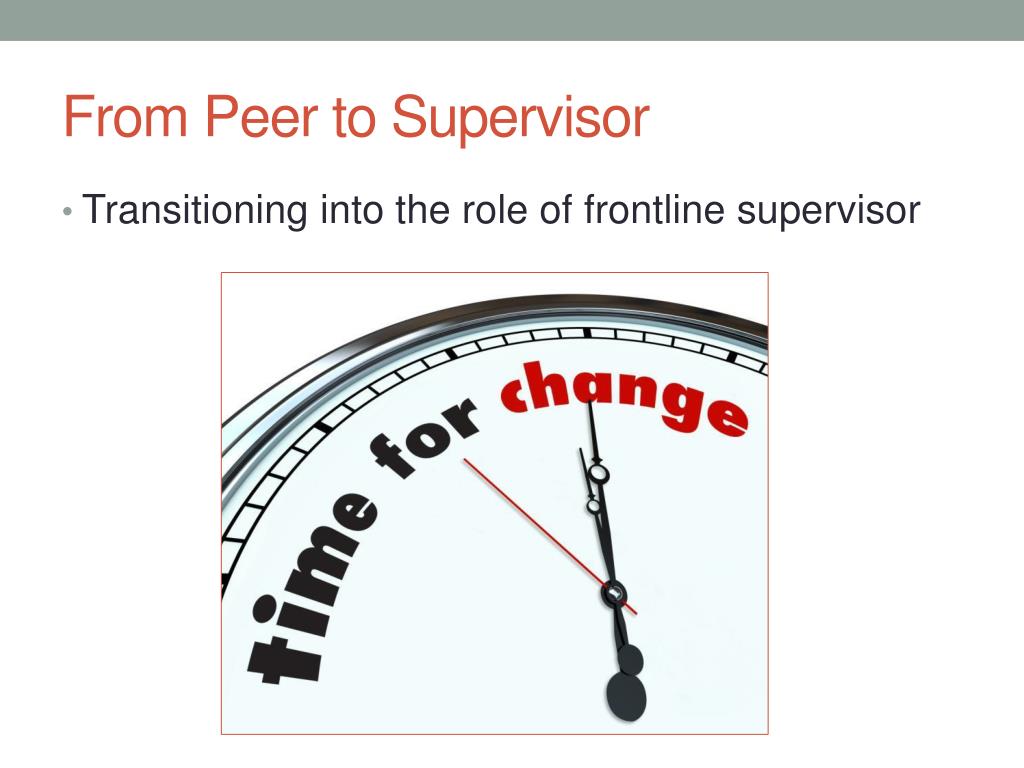 From Peer to Supervisor

• Transitioning into the role of frontline supervisor

time for change